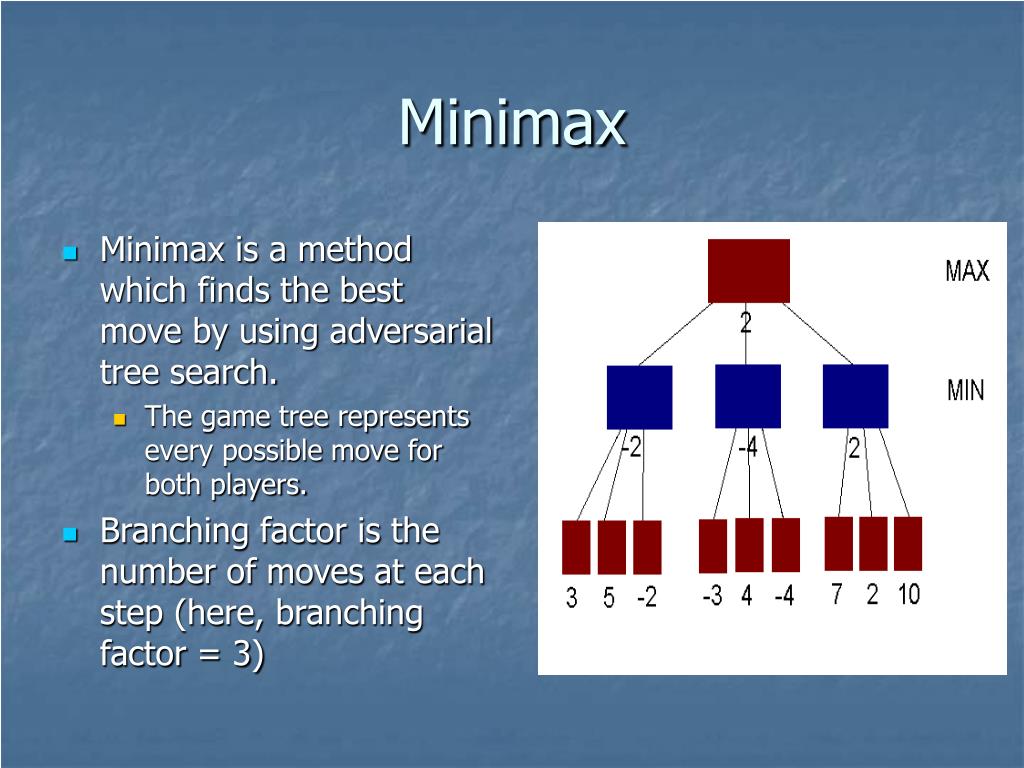 Minimax

Minimax is a method which finds the best move by using adversarial tree search.

The game tree represents every possible move for both players.

Branching factor is the number of moves at each step (here, branching factor = 3)

MAX

2

MIN

-2

-4

2

3 5 -2 -3 4 -4 7 2 10